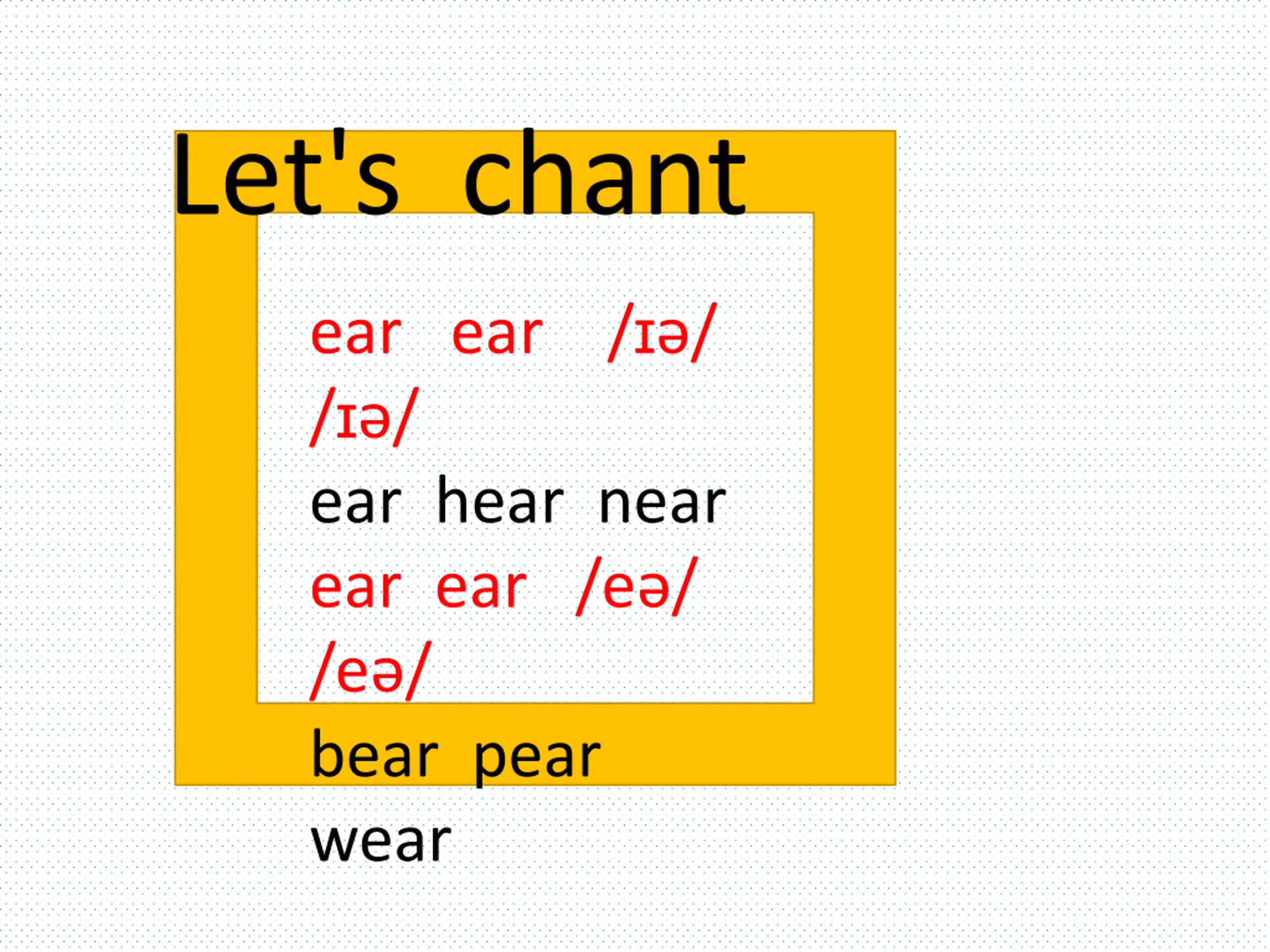 Let's chant

ear ear /ɪə/ /ɪə/
ear hear near
ear ear /eə/ /eə/
bear pear wear